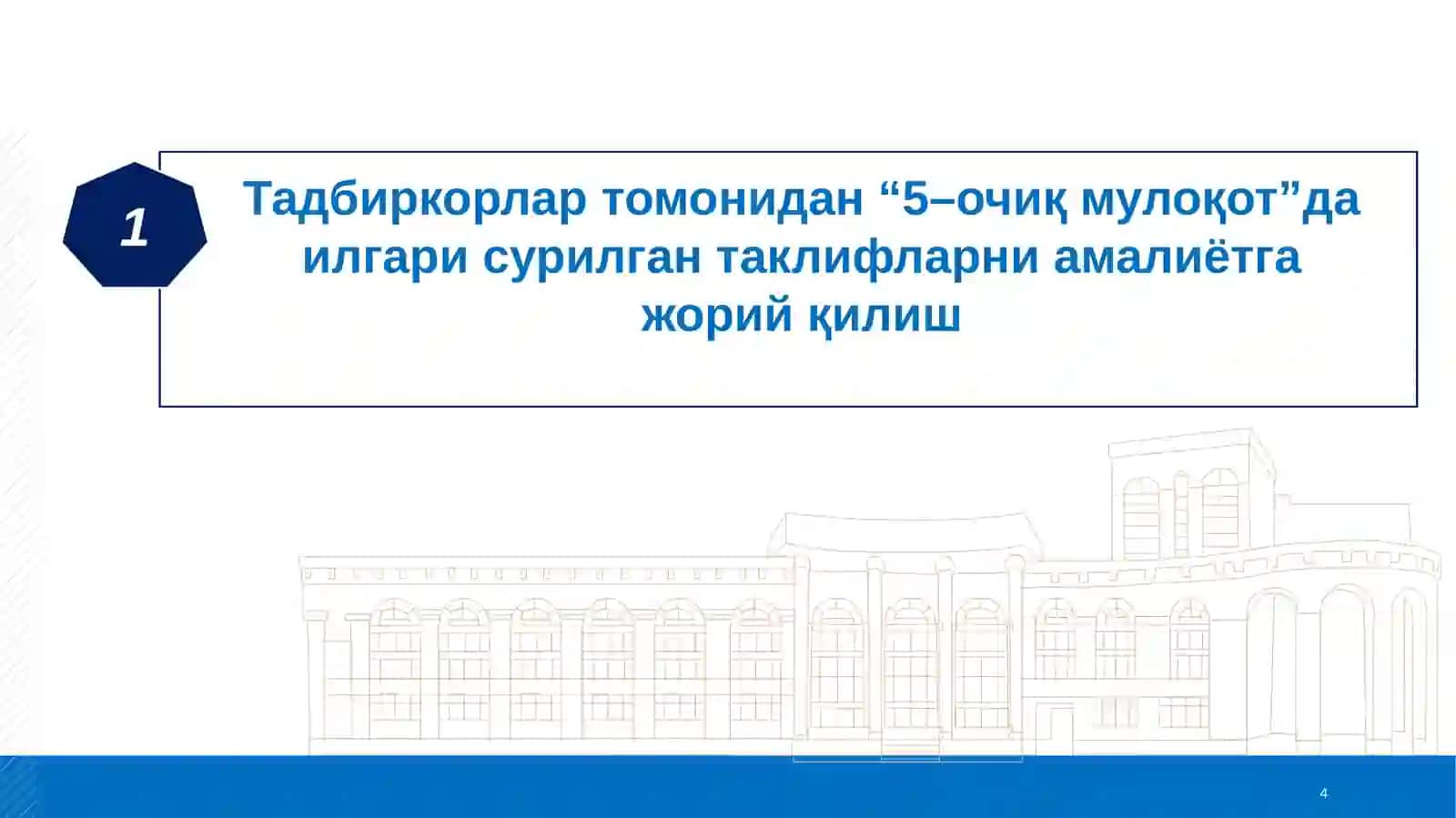 1

Тадбиркорлар томонидан “5–очиқ мулоқот”да илгари сурилган таклифларни амалиётга жорий қилиш

4